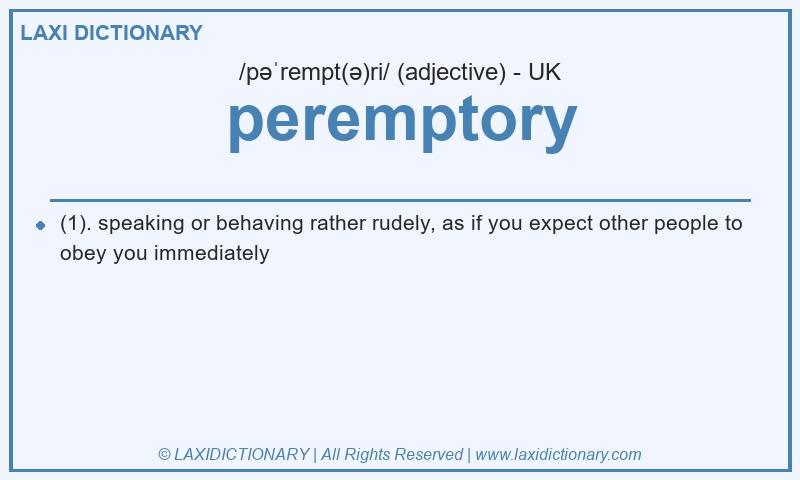 LAXI DICTIONARY

/pəˈrempt(ə)ri/ (adjective) - UK

peremptory

(1). speaking or behaving rather rudely, as if you expect other people to obey you immediately

© LAXIDICTIONARY | All Rights Reserved | www.laxidictionary.com